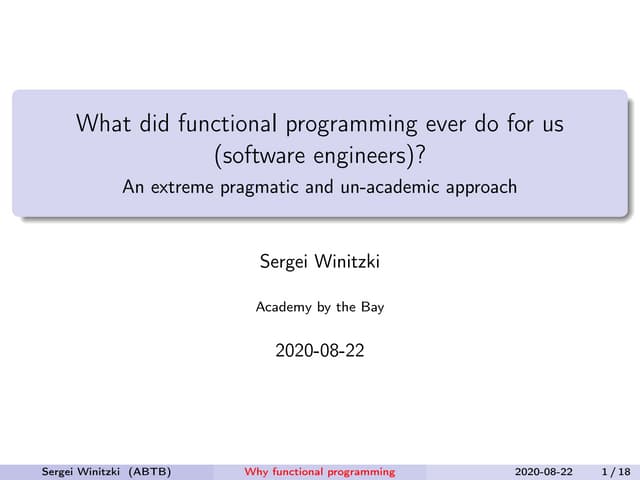 What did functional programming ever do for us (software engineers)?
An extreme pragmatic and un-academic approach

Sergei Winitzki

Academy by the Bay

2020-08-22

Sergei Winitzki (ABTB) Why functional programming 2020-08-22 1 / 18